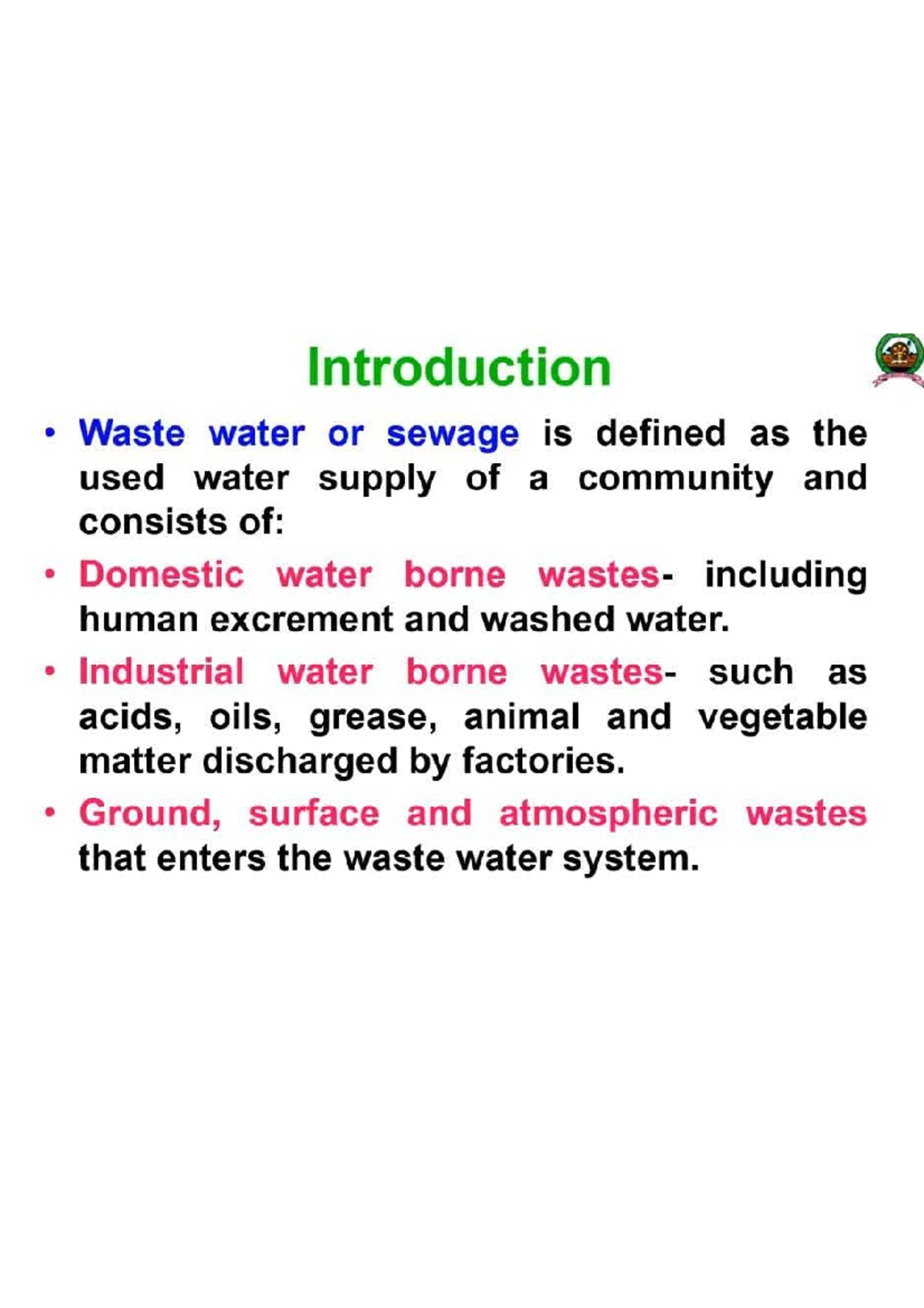 Introduction

• Waste water or sewage is defined as the used water supply of a community and consists of:

• Domestic water borne wastes- including human excrement and washed water.

• Industrial water borne wastes- such as acids, oils, grease, animal and vegetable matter discharged by factories.

• Ground, surface and atmospheric wastes that enters the waste water system.